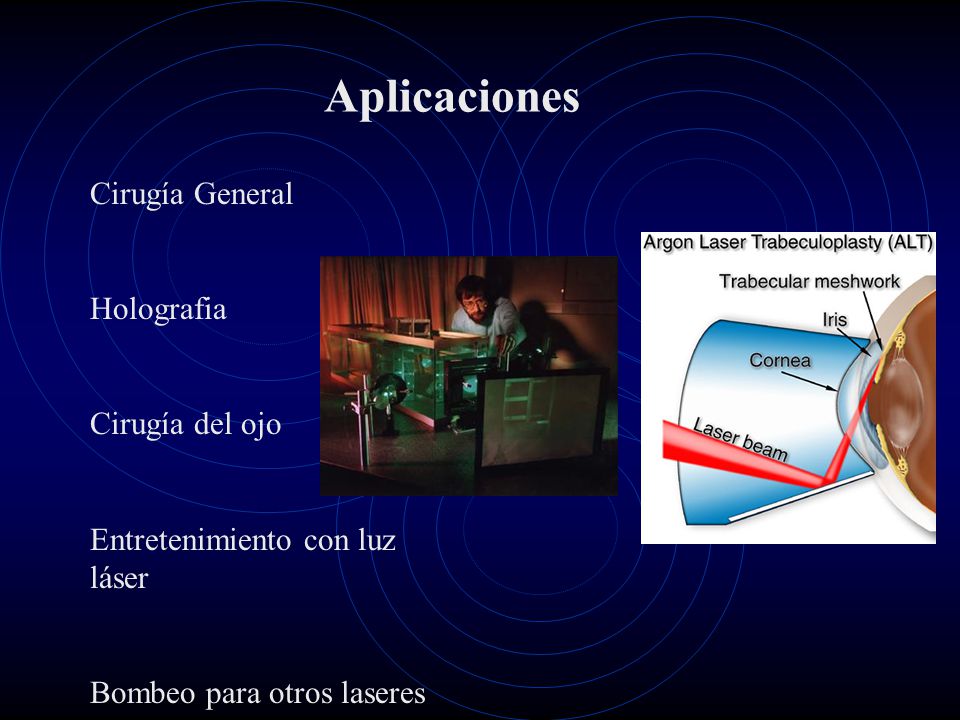 Aplicaciones

Cirugía General

Holografia

Cirugía del ojo

Entretenimiento con luz láser

Bombeo para otros laseres

Argon Laser Trabeculoplasty (ALT)
Trabecular meshwork
Iris
Cornea
Laser beam